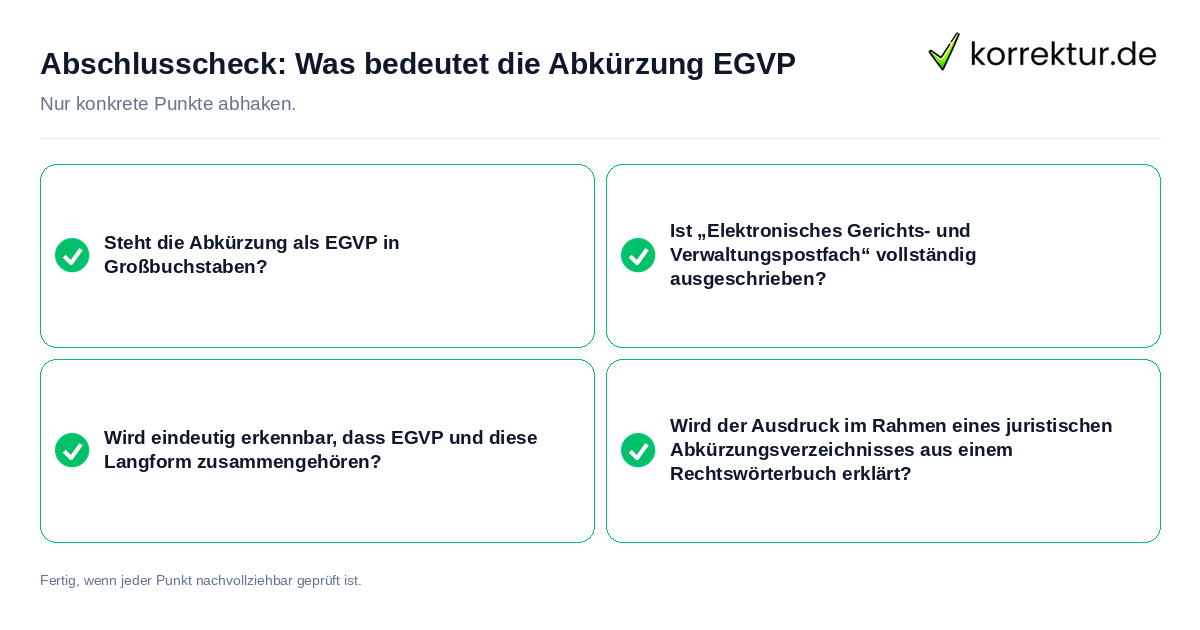 Abschlusscheck: Was bedeutet die Abkürzung EGVP

korrektur.de

Nur konkrete Punkte abhaken.

Steht die Abkürzung als EGVP in Großbuchstaben?

Ist „Elektronisches Gerichts- und Verwaltungspostfach“ vollständig ausgeschrieben?

Wird eindeutig erkennbar, dass EGVP und diese Langform zusammengehören?

Wird der Ausdruck im Rahmen eines juristischen Abkürzungsverzeichnisses aus einem Rechtswörterbuch erklärt?

Fertig, wenn jeder Punkt nachvollziehbar geprüft ist.